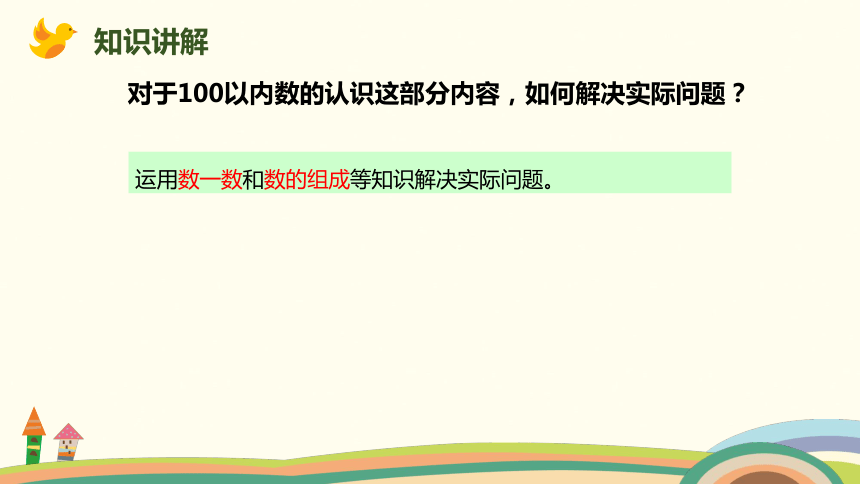 知识讲解

对于100以内数的认识这部分内容，如何解决实际问题？

运用数一数和数的组成等知识解决实际问题。